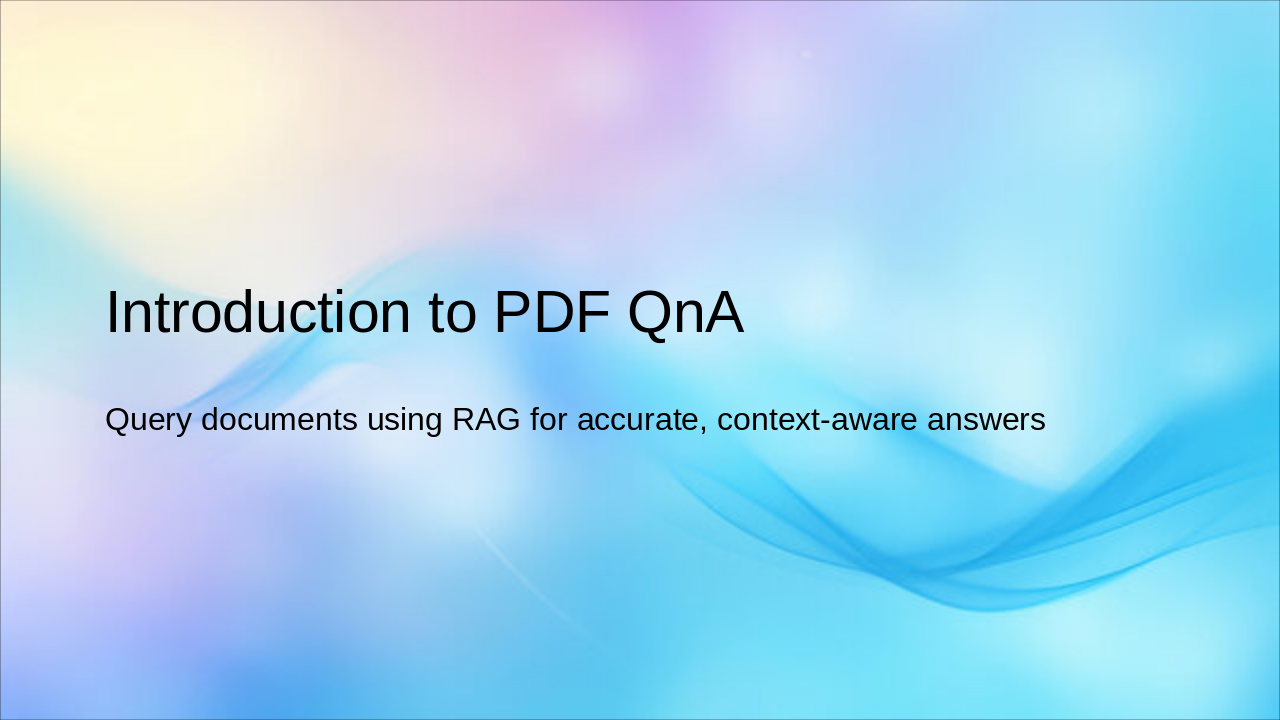 Introduction to PDF QnA

Query documents using RAG for accurate, context-aware answers